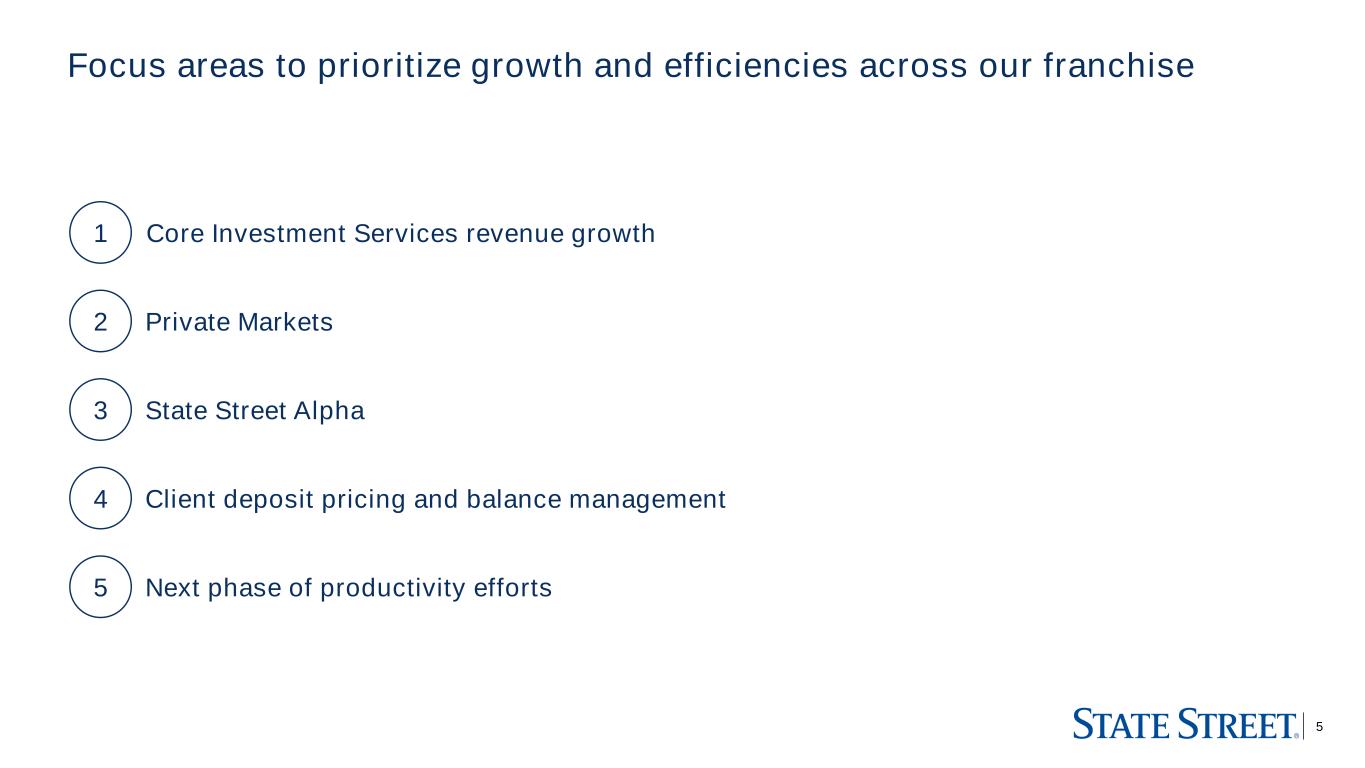 Focus areas to prioritize growth and efficiencies across our franchise

1 Core Investment Services revenue growth

2 Private Markets

3 State Street Alpha

4 Client deposit pricing and balance management

5 Next phase of productivity efforts

STATE STREET. 5